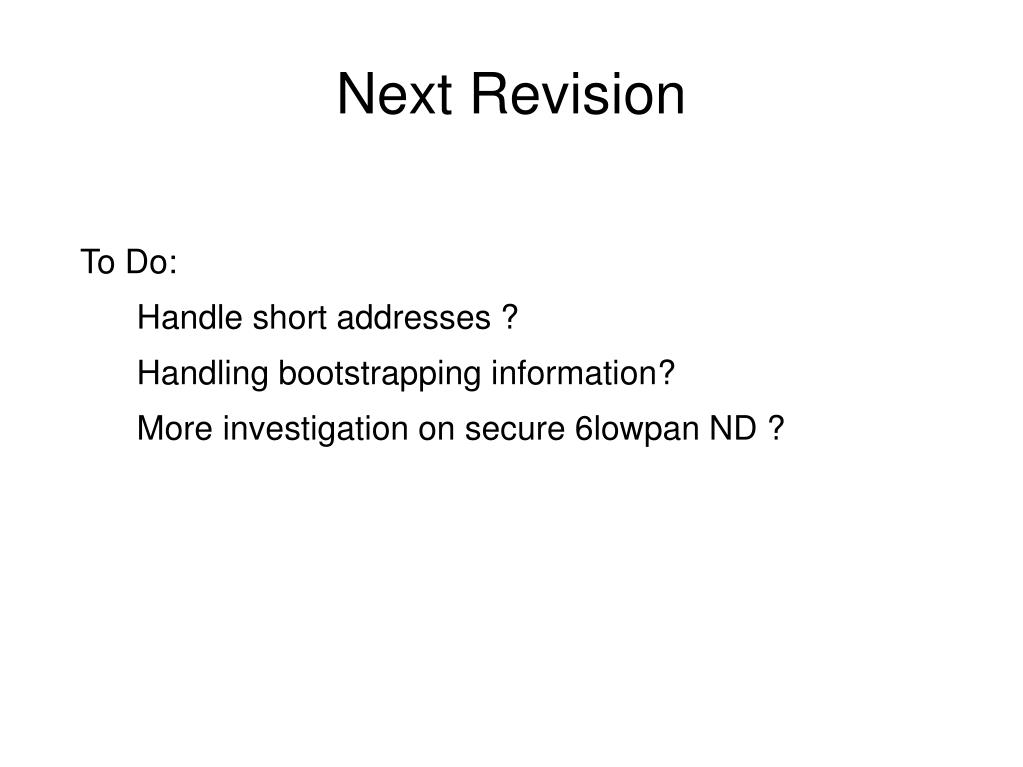 Next Revision

To Do:

Handle short addresses ?

Handling bootstrapping information?

More investigation on secure 6lowpan ND ?